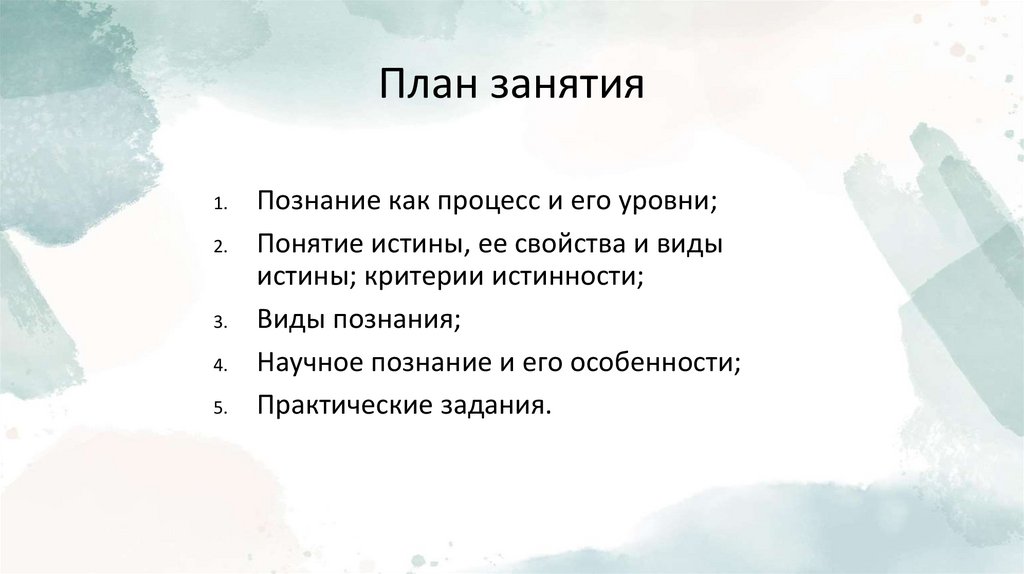 План занятия

1. Познание как процесс и его уровни;
2. Понятие истины, ее свойства и виды истины; критерии истинности;
3. Виды познания;
4. Научное познание и его особенности;
5. Практические задания.